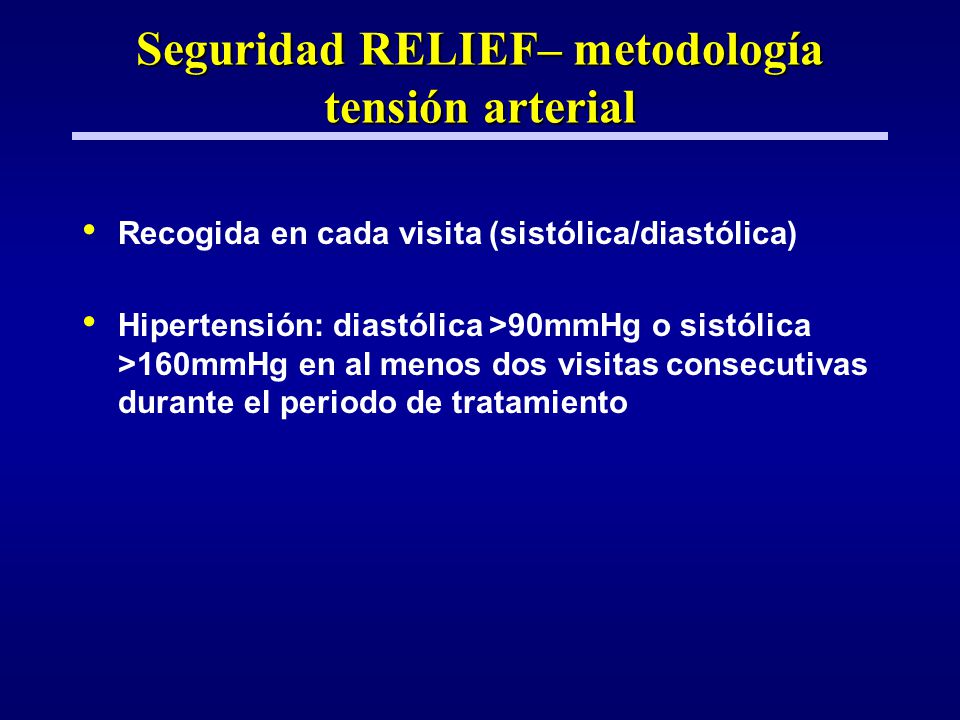 Seguridad RELIEF– metodología tensión arterial

• Recogida en cada visita (sistólica/diastólica)

• Hipertensión: diastólica >90mmHg o sistólica >160mmHg en al menos dos visitas consecutivas durante el periodo de tratamiento